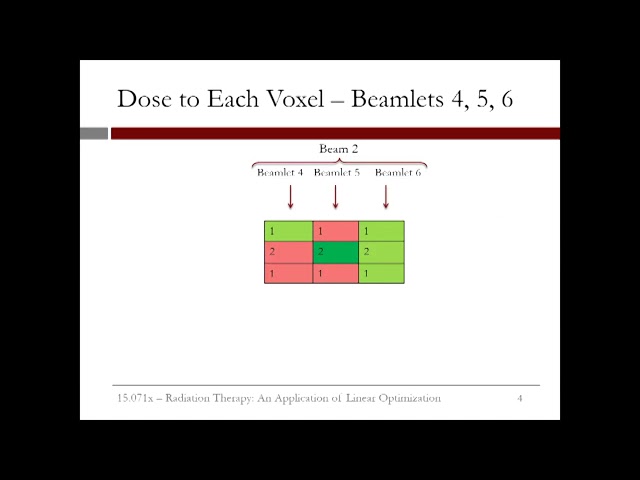 Dose to Each Voxel – Beamlets 4, 5, 6

Beam 2

Beamlet 4 Beamlet 5 Beamlet 6

| 1 | 1 | 1 |
|---|---|---|
| 2 | 2 | 2 |
| 1 | 1 | 1 |

15.071x – Radiation Therapy: An Application of Linear Optimization 4